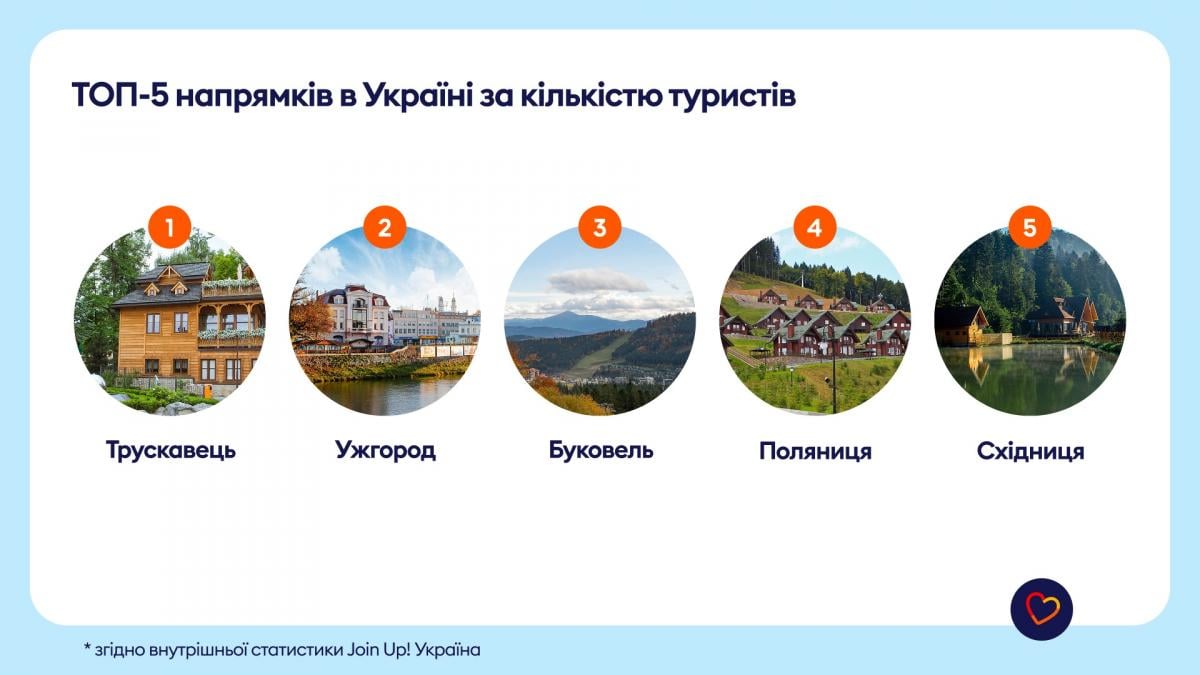 ТОП-5 напрямків в Україні за кількістю туристів

1
Трускавець

2
Ужгород

3
Буковель

4
Поляниця

5
Східниця

* згідно внутрішньої статистики Join Up! Україна